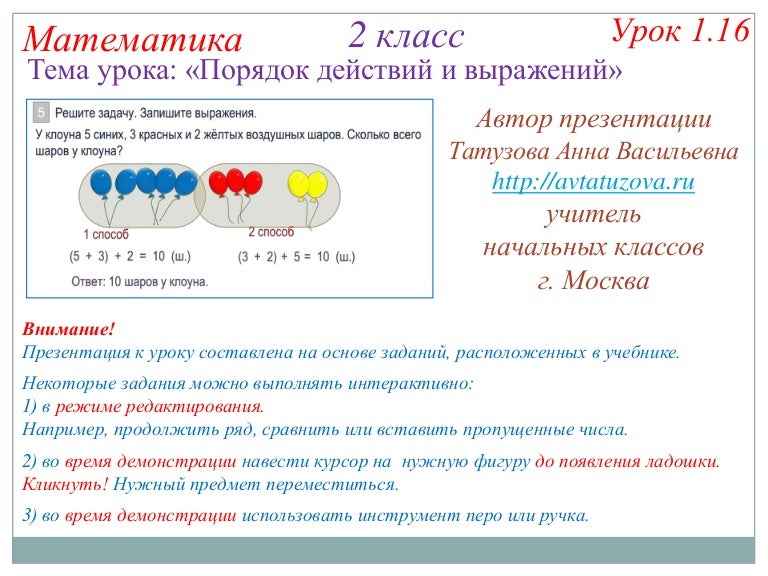 Математика

2 класс

Урок 1.16

Тема урока: «Порядок действий и выражений»

5 Решите задачу. Запишите выражения.

У клоуна 5 синих, 3 красных и 2 жёлтых воздушных шаров. Сколько всего шаров у клоуна?

1 способ

$(5 + 3) + 2 = 10$ (ш.)

2 способ

$(3 + 2) + 5 = 10$ (ш.)

Ответ: 10 шаров у клоуна.

Автор презентации
Татузова Анна Васильевна
http://avtatuzova.ru
учитель
начальных классов
г. Москва

Внимание!
Презентация к уроку составлена на основе заданий, расположенных в учебнике.

Некоторые задания можно выполнять интерактивно:
1) в режиме редактирования.
Например, продолжить ряд, сравнить или вставить пропущенные числа.

2) во время демонстрации навести курсор на нужную фигуру до появления ладошки. Кликнуть! Нужный предмет переместиться.

3) во время демонстрации использовать инструмент перо или ручка.